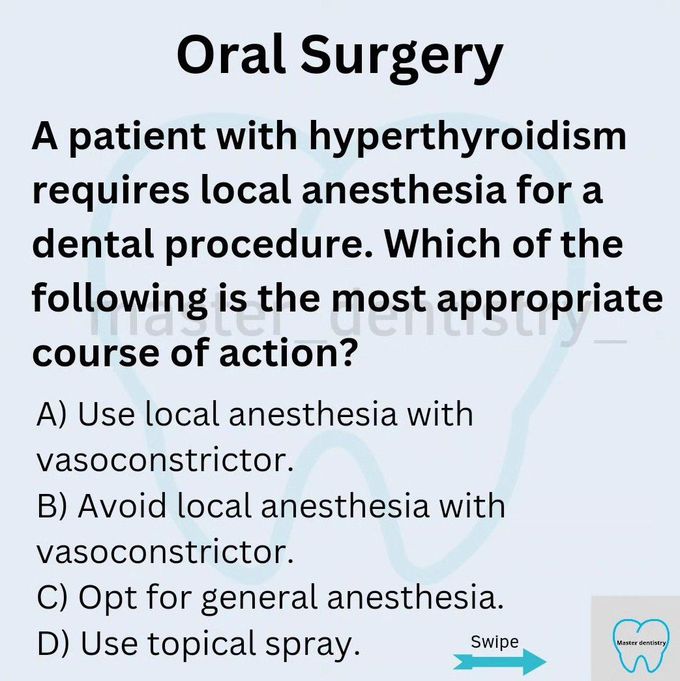 Oral Surgery

A patient with hyperthyroidism requires local anesthesia for a dental procedure. Which of the following is the most appropriate course of action?

master_dentistry_

A) Use local anesthesia with vasoconstrictor.
B) Avoid local anesthesia with vasoconstrictor.
C) Opt for general anesthesia.
D) Use topical spray.

Swipe

Master dentistry